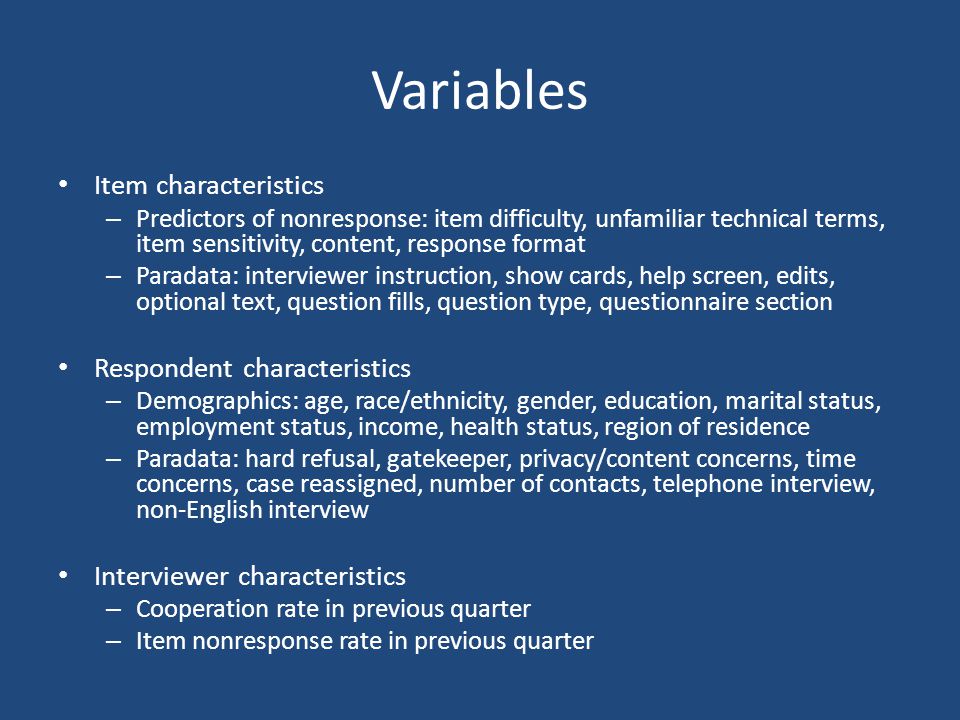 Variables

• Item characteristics
– Predictors of nonresponse: item difficulty, unfamiliar technical terms, item sensitivity, content, response format
– Paradata: interviewer instruction, show cards, help screen, edits, optional text, question fills, question type, questionnaire section

• Respondent characteristics
– Demographics: age, race/ethnicity, gender, education, marital status, employment status, income, health status, region of residence
– Paradata: hard refusal, gatekeeper, privacy/content concerns, time concerns, case reassigned, number of contacts, telephone interview, non-English interview

• Interviewer characteristics
– Cooperation rate in previous quarter
– Item nonresponse rate in previous quarter